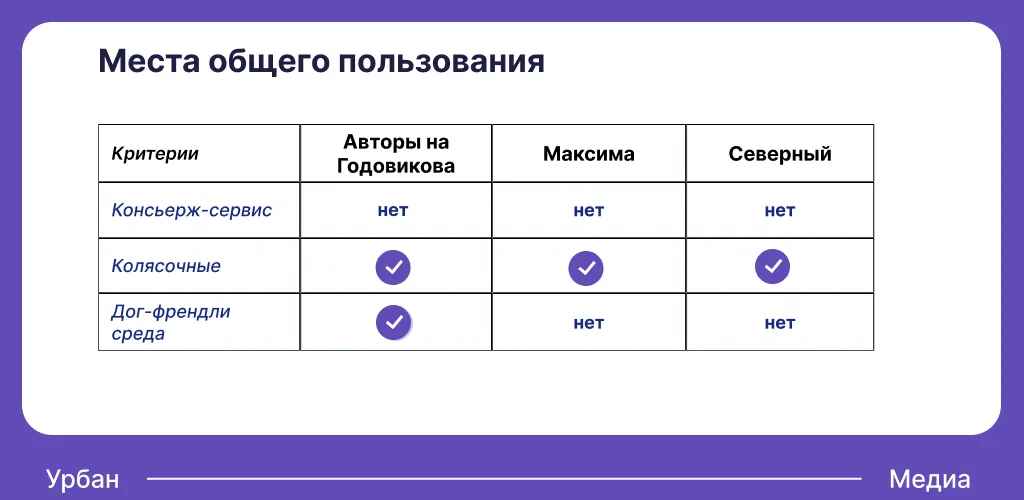 Места общего пользования

| Критерии | Авторы на Годовикова | Максима | Северный |
|---|---|---|---|
| Консьерж-сервис | нет | нет | нет |
| Колясочные | ✓ | ✓ | ✓ |
| Дог-френдли среда | ✓ | нет | нет |

Урбан Медиа